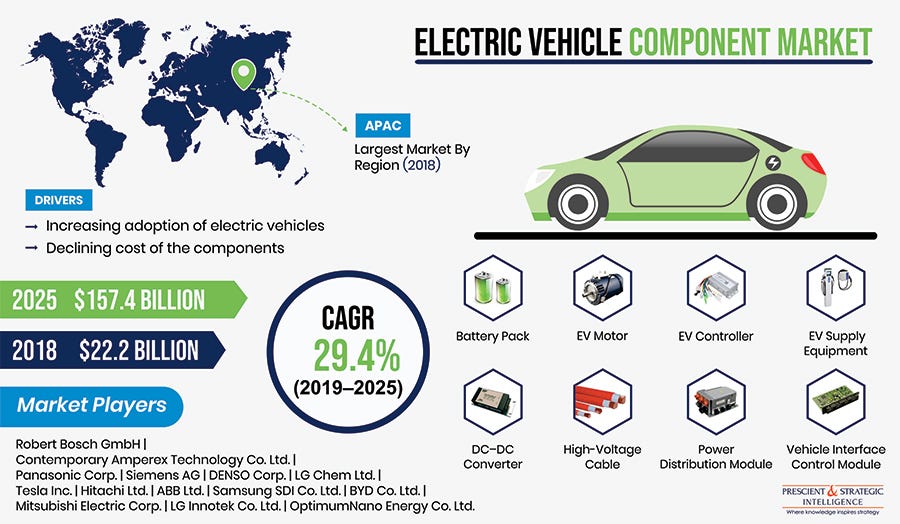 ELECTRIC VEHICLE COMPONENT MARKET

APAC

Largest Market By Region (2018)

DRIVERS

→ Increasing adoption of electric vehicles

→ Declining cost of the components

2025 $157.4 BILLION

2018 $22.2 BILLION

CAGR 29.4% (2019–2025)

Market Players

Robert Bosch GmbH | Contemporary Amperex Technology Co. Ltd. | Panasonic Corp. | Siemens AG | DENSO Corp. | LG Chem Ltd. | Tesla Inc. | Hitachi Ltd. | ABB Ltd. | Samsung SDI Co. Ltd. | BYD Co. Ltd. | Mitsubishi Electric Corp. | LG Innotek Co. Ltd. | OptimumNano Energy Co. Ltd.

Battery Pack

EV Motor

EV Controller

EV Supply Equipment

DC-DC Converter

High-Voltage Cable

Power Distribution Module

Vehicle Interface Control Module

PRESCIENT & STRATEGIC INTELLIGENCE

Where knowledge inspires strategy